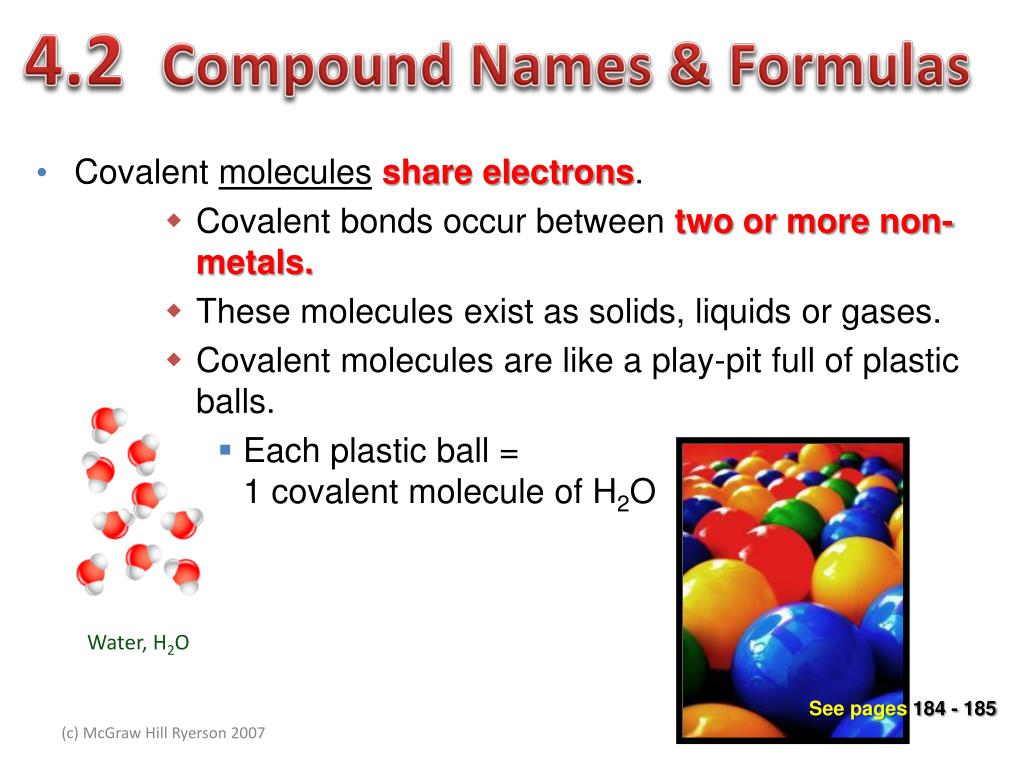 4.2 Compound Names & Formulas

• Covalent molecules share electrons.
  ◆ Covalent bonds occur between two or more non-metals.
  ◆ These molecules exist as solids, liquids or gases.
  ◆ Covalent molecules are like a play-pit full of plastic balls.
    ▪ Each plastic ball = 1 covalent molecule of $H_2O$

Water, $H_2O$

See pages 184 - 185

(c) McGraw Hill Ryerson 2007